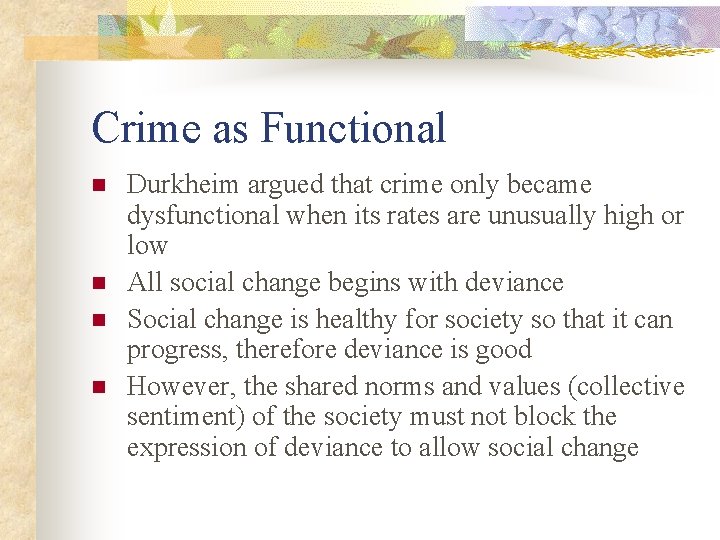 Crime as Functional

- Durkheim argued that crime only became dysfunctional when its rates are unusually high or low
- All social change begins with deviance
- Social change is healthy for society so that it can progress, therefore deviance is good
- However, the shared norms and values (collective sentiment) of the society must not block the expression of deviance to allow social change